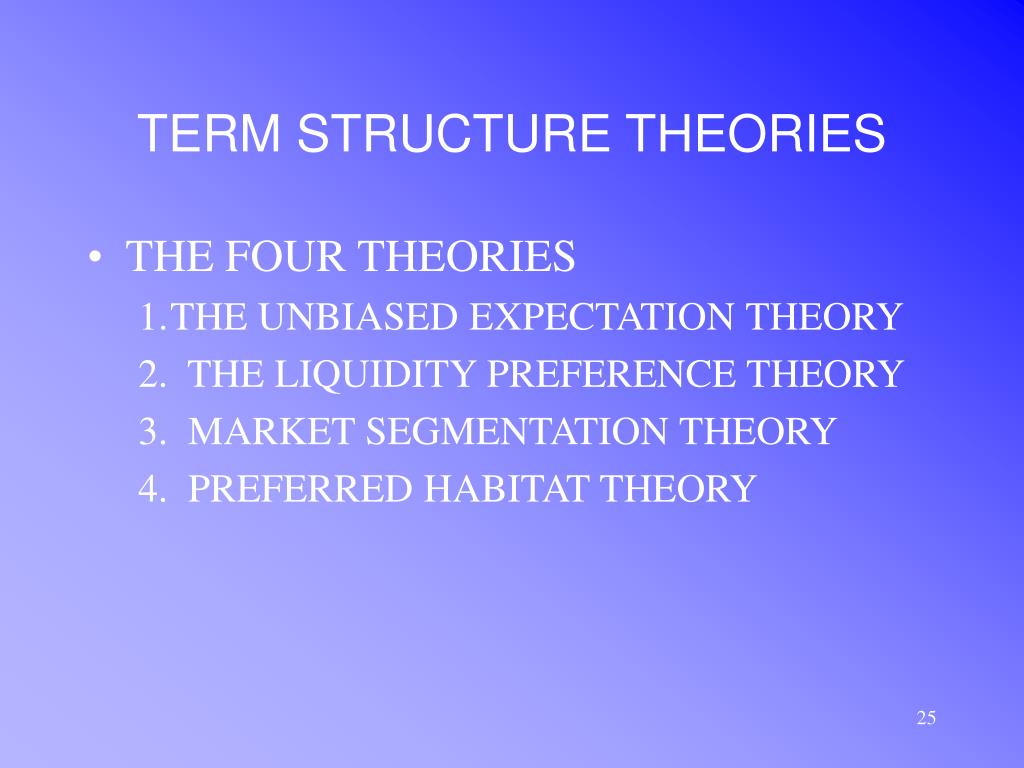 TERM STRUCTURE THEORIES

• THE FOUR THEORIES

1.THE UNBIASED EXPECTATION THEORY

2. THE LIQUIDITY PREFERENCE THEORY

3. MARKET SEGMENTATION THEORY

4. PREFERRED HABITAT THEORY

25